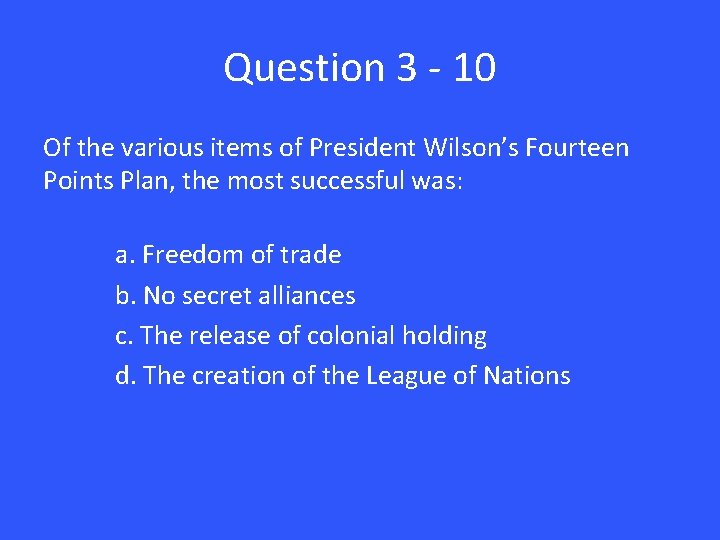 Question 3 - 10

Of the various items of President Wilson’s Fourteen Points Plan, the most successful was:

a. Freedom of trade
b. No secret alliances
c. The release of colonial holding
d. The creation of the League of Nations